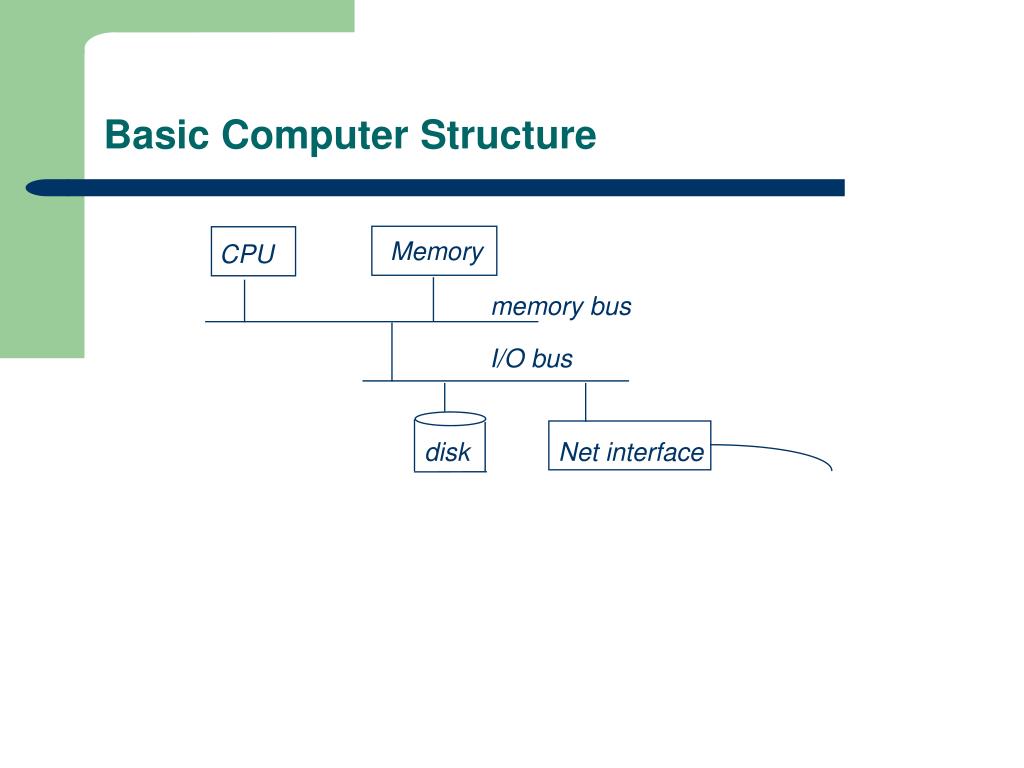 Basic Computer Structure

CPU

Memory

memory bus

I/O bus

disk

Net interface